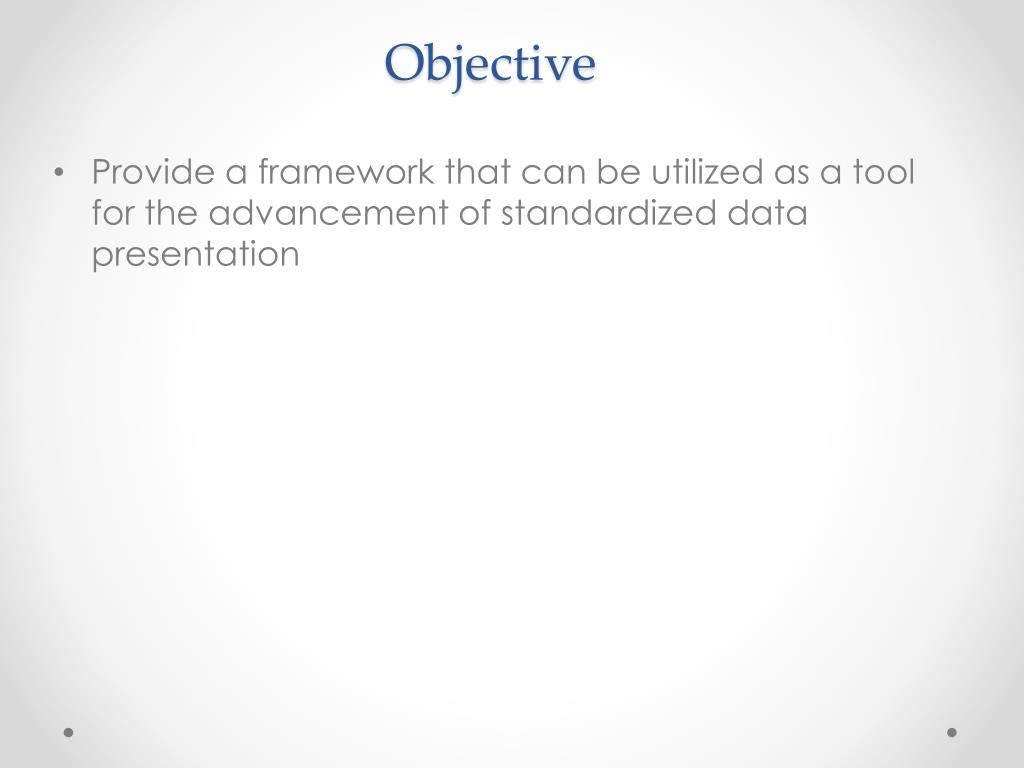 Objective

• Provide a framework that can be utilized as a tool for the advancement of standardized data presentation